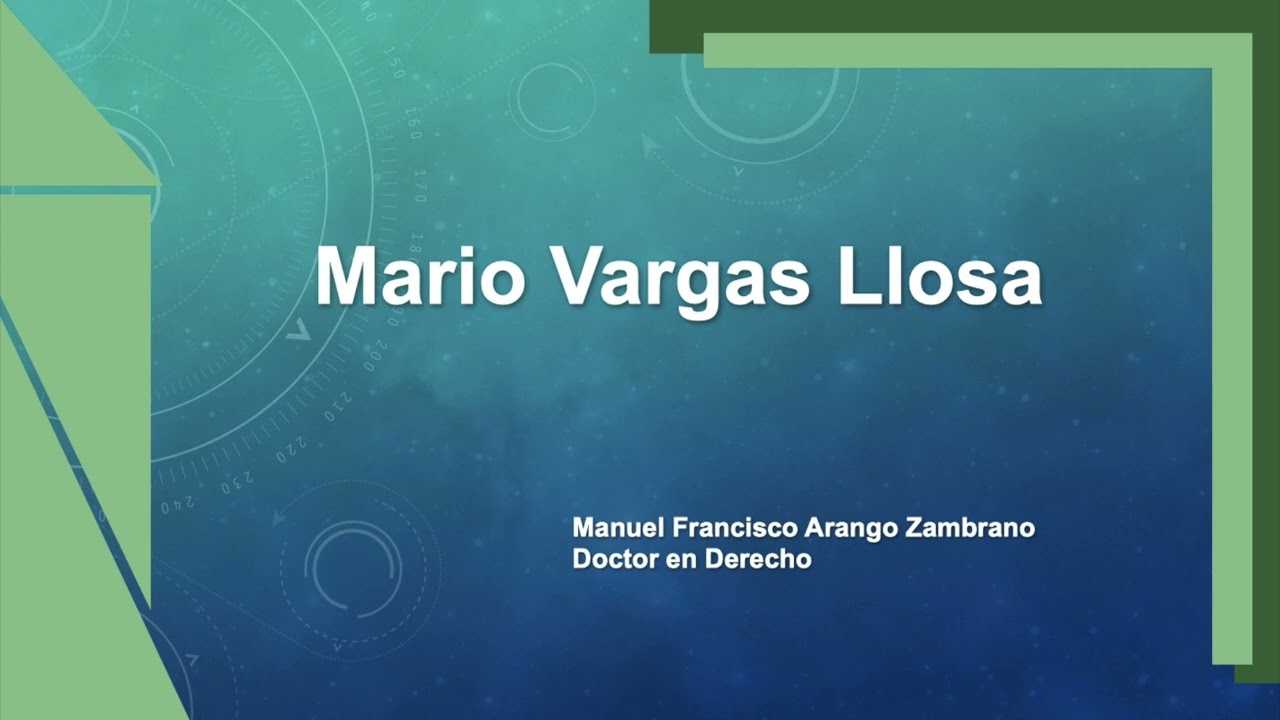 Mario Vargas Llosa

Manuel Francisco Arango Zambrano
Doctor en Derecho